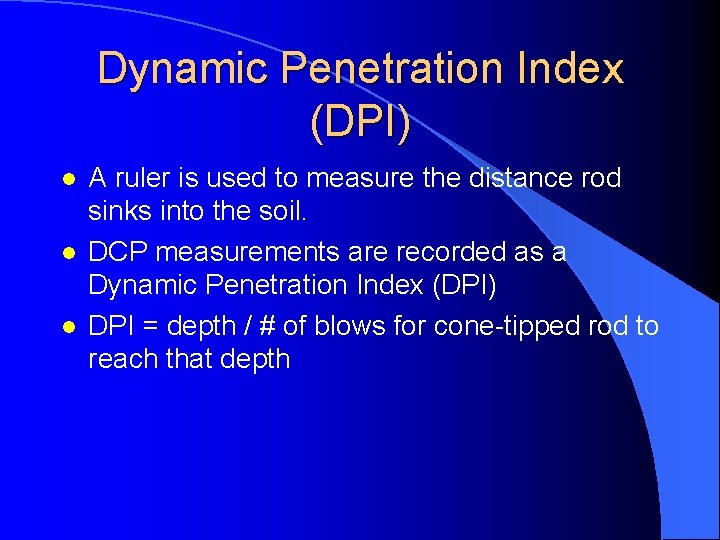 Dynamic Penetration Index (DPI)

- A ruler is used to measure the distance rod sinks into the soil.
- DCP measurements are recorded as a Dynamic Penetration Index (DPI)
- DPI = depth / # of blows for cone-tipped rod to reach that depth